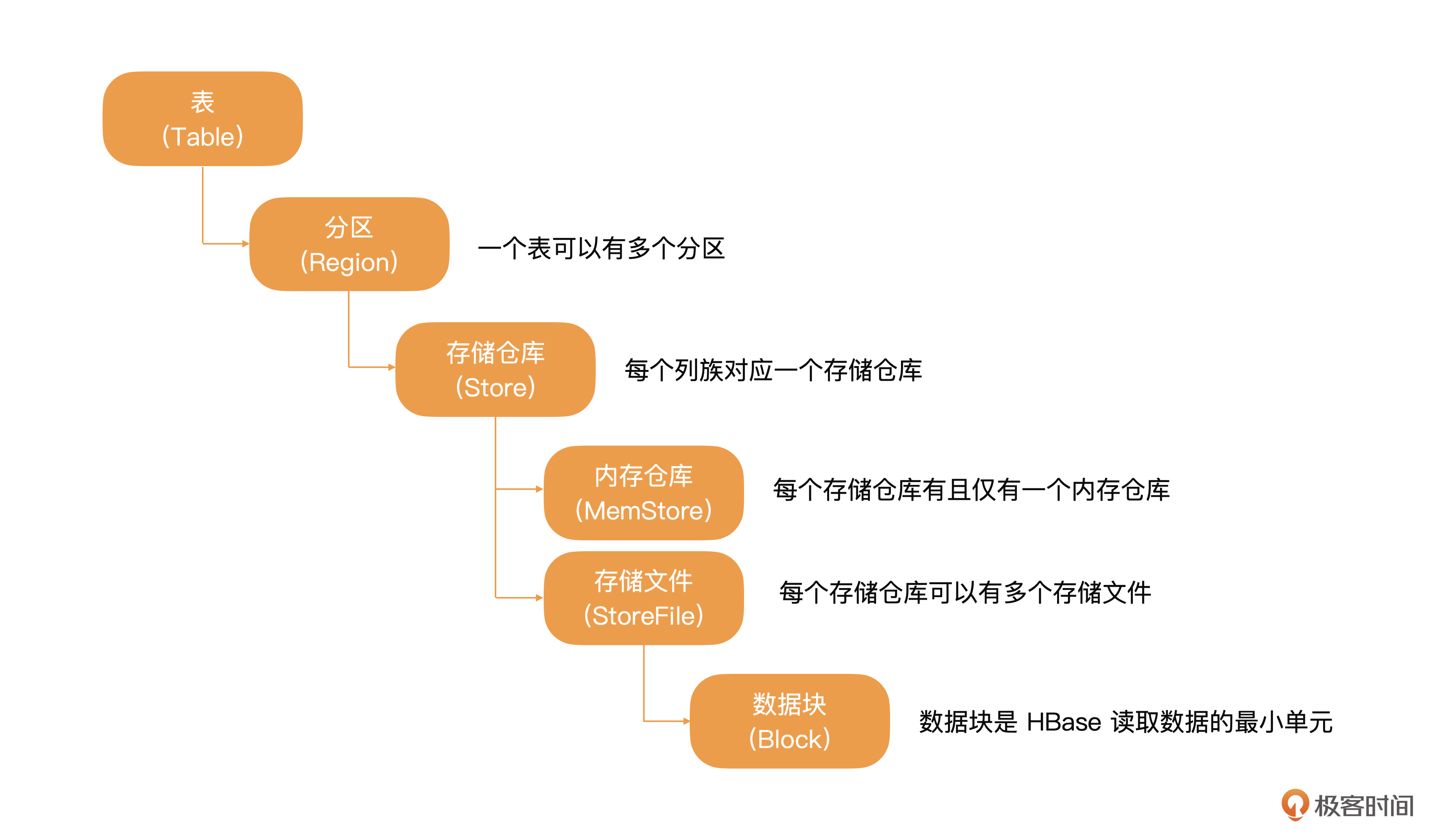 表
(Table)

分区
(Region)

一个表可以有多个分区

存储仓库
(Store)

每个列族对应一个存储仓库

内存仓库
(MemStore)

每个存储仓库有且仅有一个内存仓库

存储文件
(StoreFile)

每个存储仓库可以有多个存储文件

数据块
(Block)

数据块是 HBase 读取数据的最小单元

极客时间